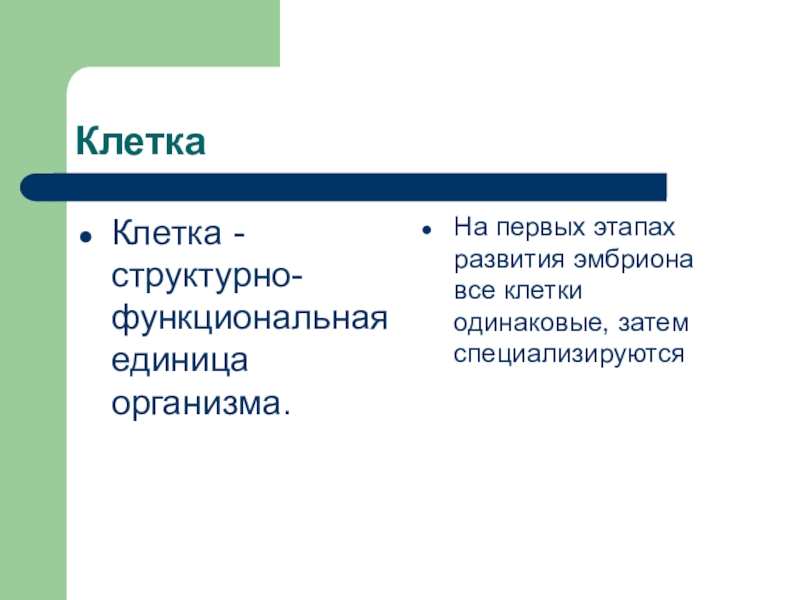 Клетка

- Клетка - структурно-функциональная единица организма.

- На первых этапах развития эмбриона все клетки одинаковые, затем специализируются